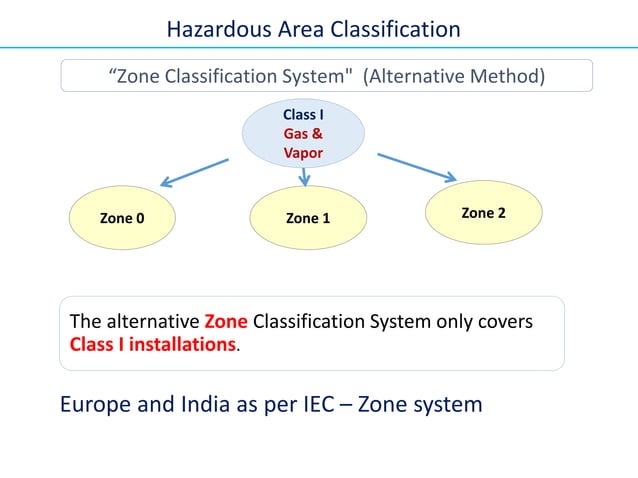 Hazardous Area Classification

“Zone Classification System" (Alternative Method)

Class I
Gas &
Vapor

Zone 0

Zone 1

Zone 2

The alternative Zone Classification System only covers Class I installations.

Europe and India as per IEC – Zone system